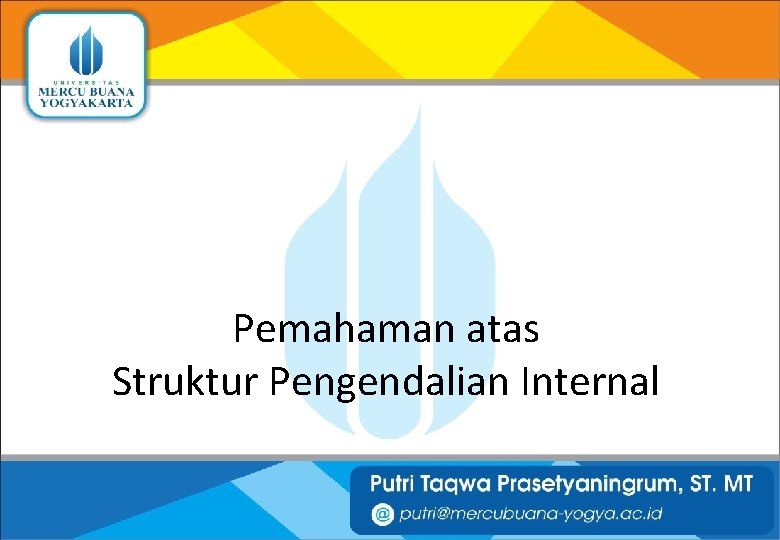 UNIVERSITAS
MERCU BUANA
YOGYAKARTA

Pemahaman atas
Struktur Pengendalian Internal

Putri Taqwa Prasetyaningrum, ST. MT

@ putri@mercubuana-yogya.ac.id